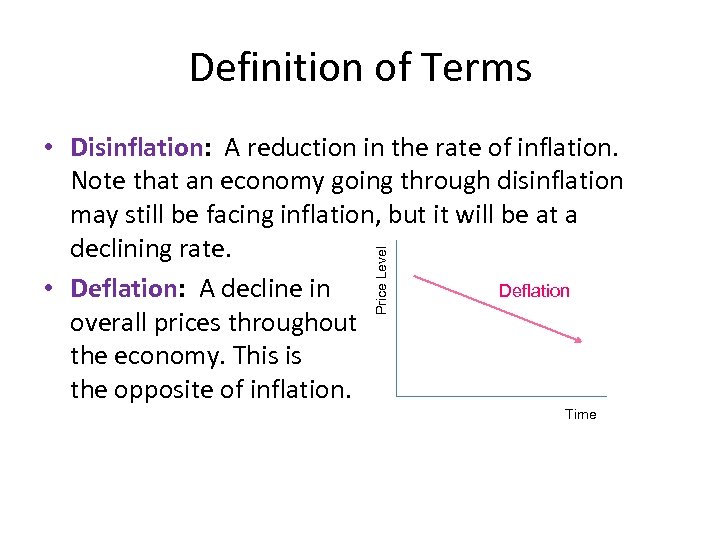 Definition of Terms

• Disinflation: A reduction in the rate of inflation. Note that an economy going through disinflation may still be facing inflation, but it will be at a declining rate.

• Deflation: A decline in overall prices throughout the economy. This is the opposite of inflation.

Price Level

Deflation

Time